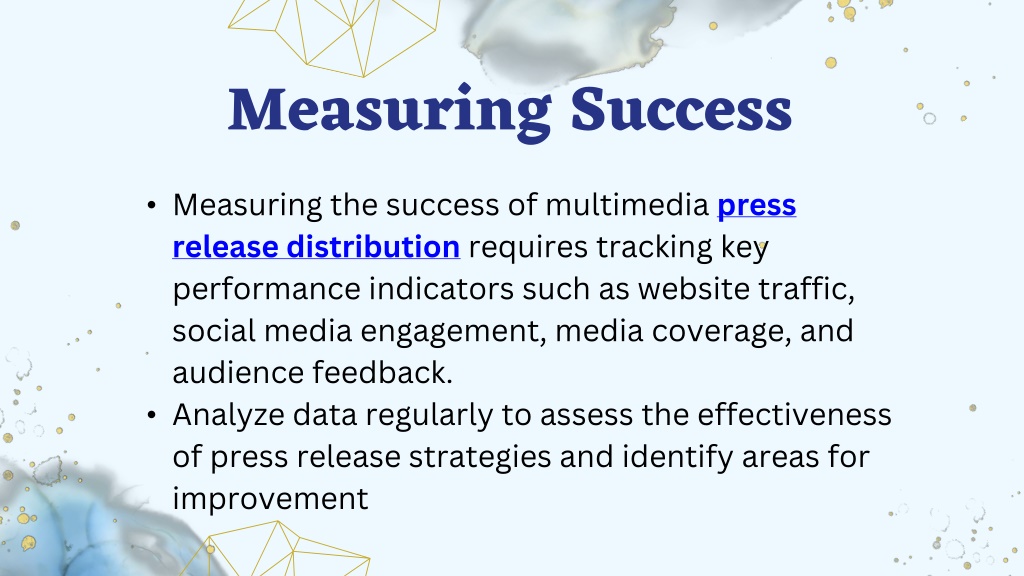 Measuring Success

• Measuring the success of multimedia press release distribution requires tracking key performance indicators such as website traffic, social media engagement, media coverage, and audience feedback.
• Analyze data regularly to assess the effectiveness of press release strategies and identify areas for improvement